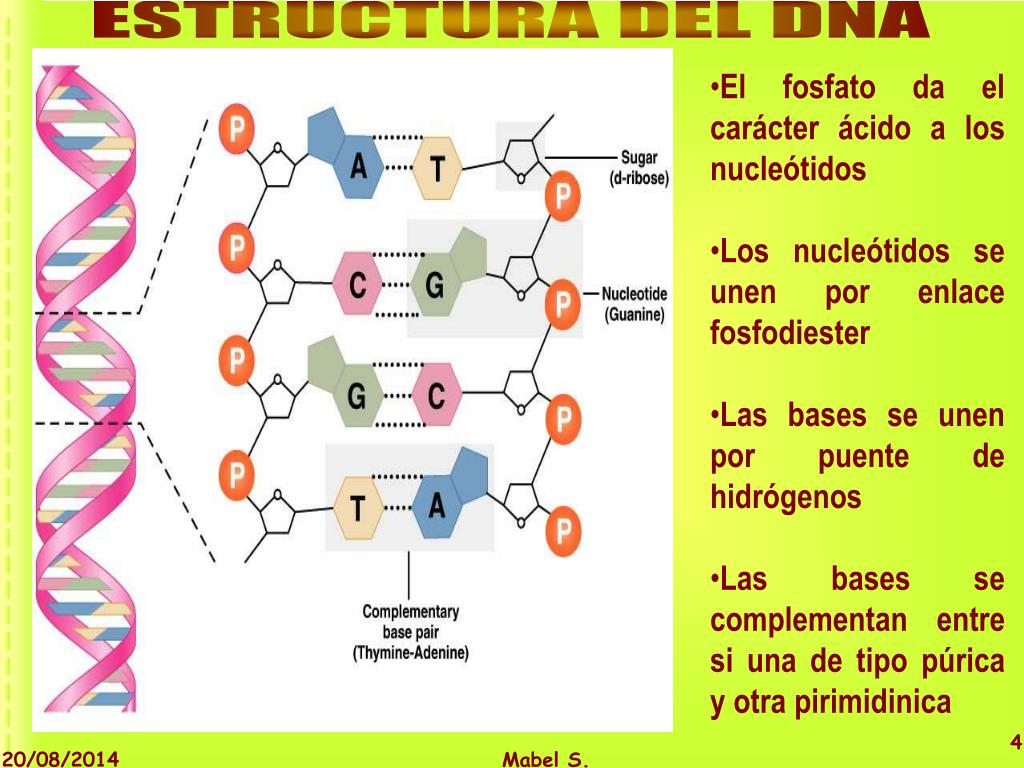 ESTRUCTURA DEL DNA

P
A
T
Sugar
(d-ribose)
P
P
C
G
Nucleotide
(Guanine)
P
P
G
C
P
P
T
A
P
Complementary
base pair
(Thymine-Adenine)

•El fosfato da el carácter ácido a los nucleótidos

•Los nucleótidos se unen por enlace fosfodiester

•Las bases se unen por puente de hidrógenos

•Las bases se complementan entre si una de tipo púrica y otra pirimidinica

20/08/2014
Mabel S.
4